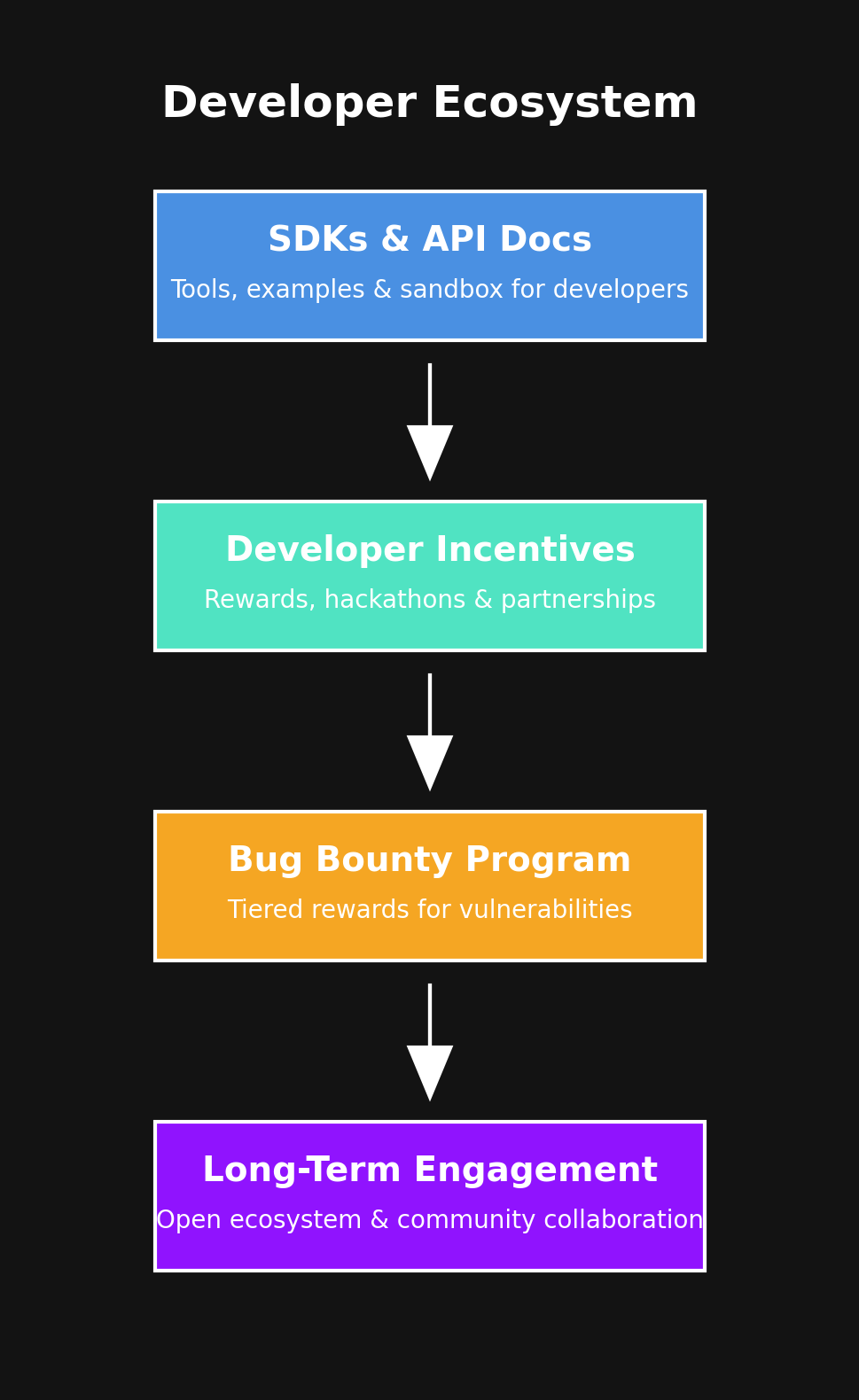 Developer Ecosystem

SDKs & API Docs
Tools, examples & sandbox for developers

Developer Incentives
Rewards, hackathons & partnerships

Bug Bounty Program
Tiered rewards for vulnerabilities

Long-Term Engagement
Open ecosystem & community collaboration